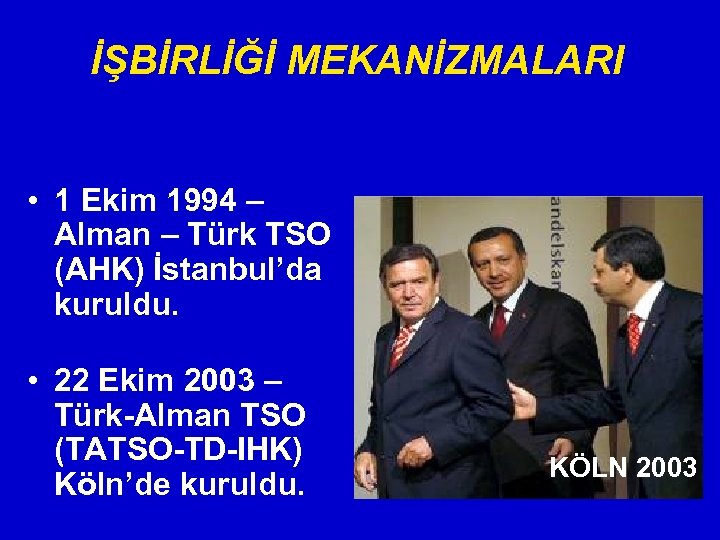 İŞBİRLİĞİ MEKANİZMALARI

• 1 Ekim 1994 – Alman – Türk TSO (AHK) İstanbul'da kuruldu.

• 22 Ekim 2003 – Türk-Alman TSO (TATSO-TD-IHK) Köln'de kuruldu.

andelskan

KÖLN 2003